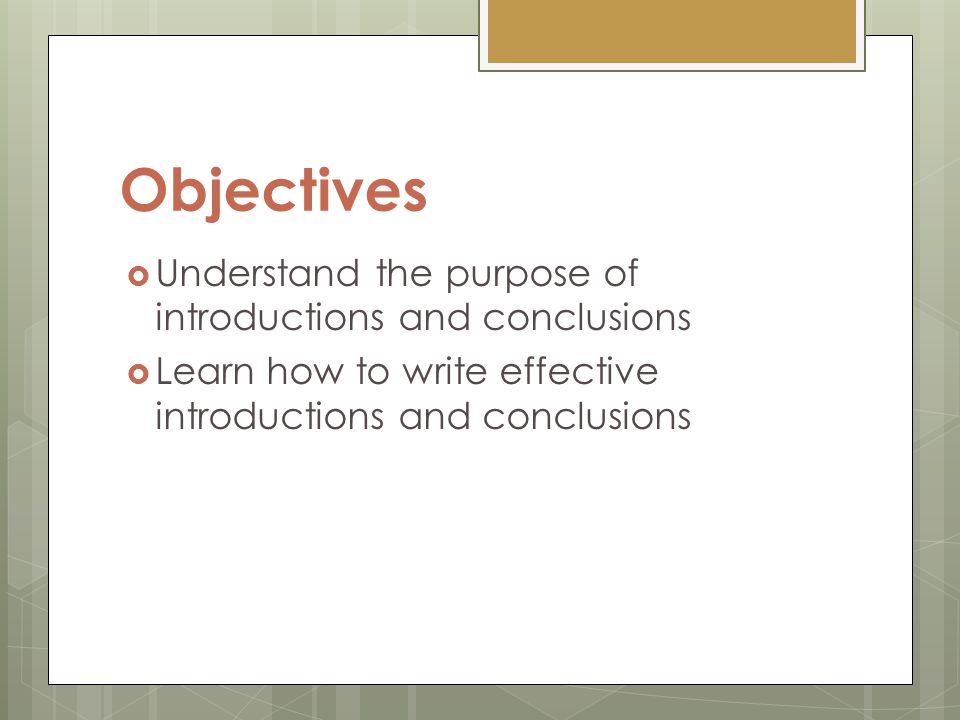 Objectives

Understand the purpose of introductions and conclusions

Learn how to write effective introductions and conclusions